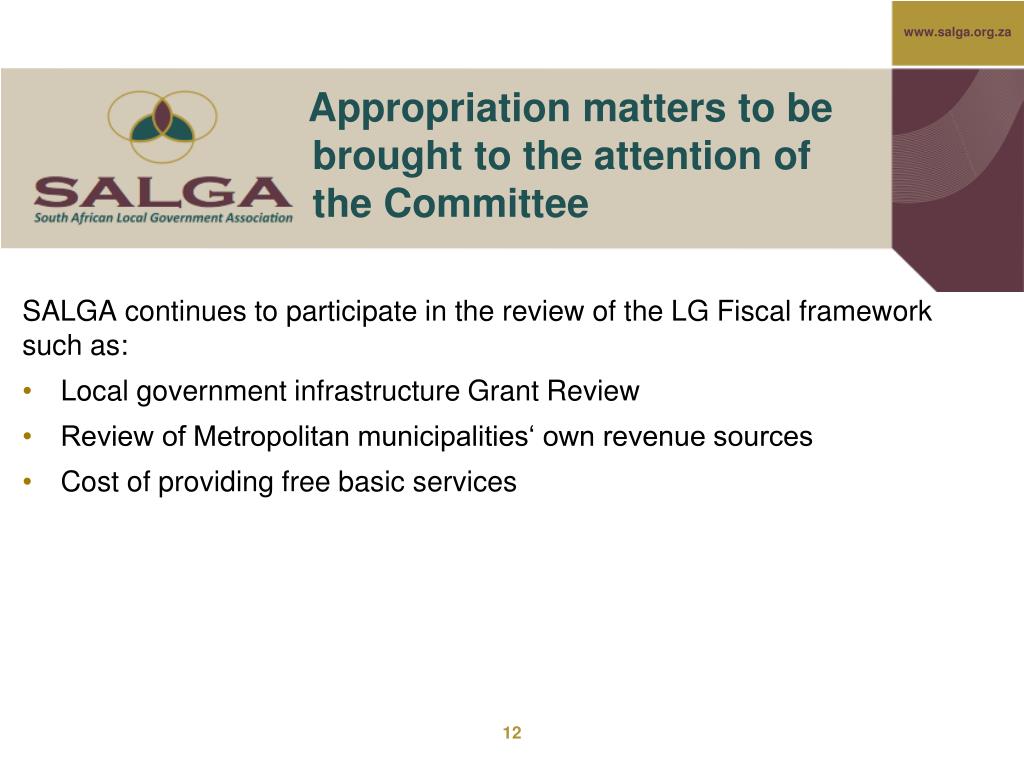 www.salga.org.za

SALGA
South African Local Government Association

Appropriation matters to be brought to the attention of the Committee

SALGA continues to participate in the review of the LG Fiscal framework such as:

• Local government infrastructure Grant Review
• Review of Metropolitan municipalities‘ own revenue sources
• Cost of providing free basic services

12